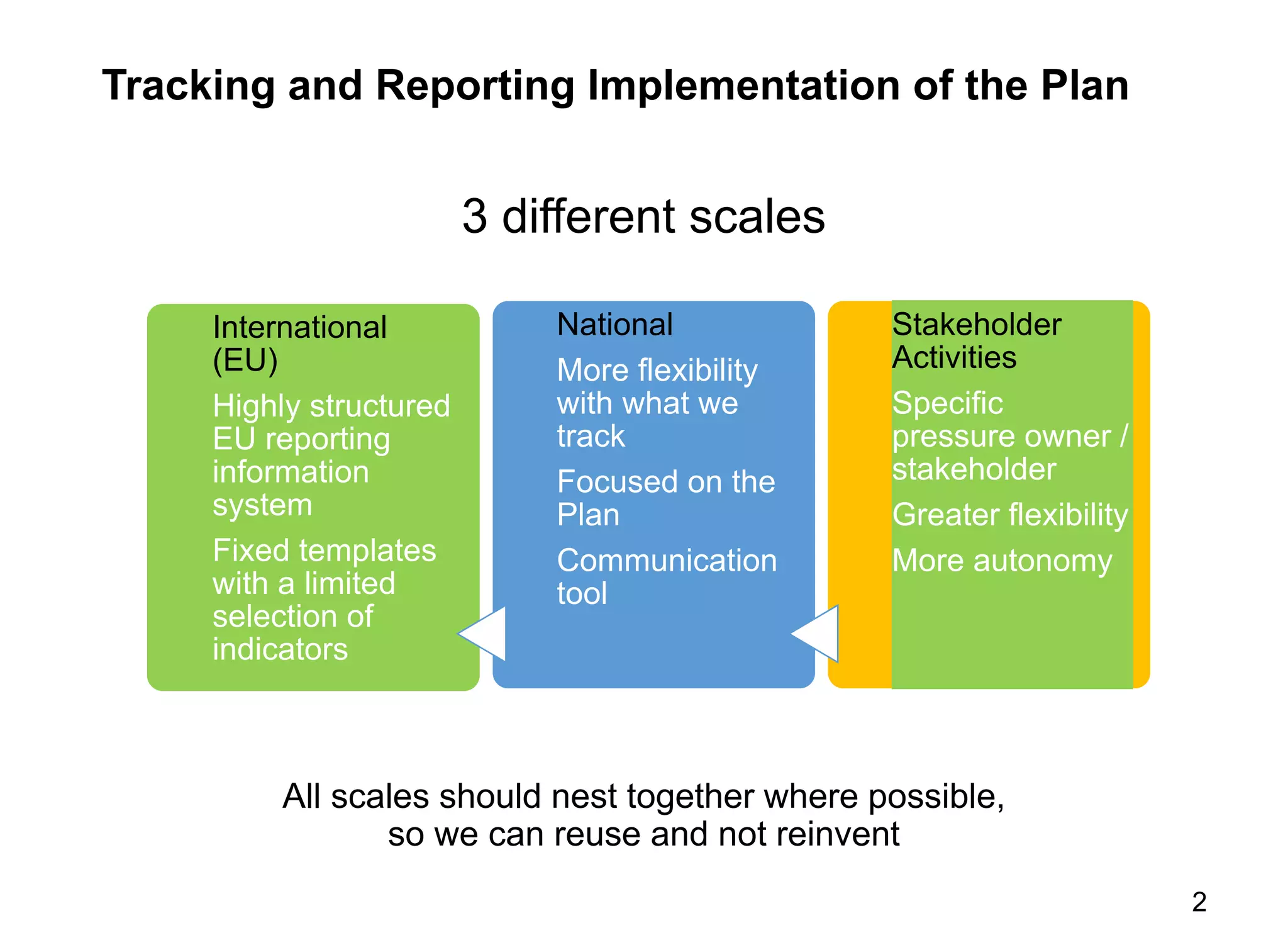 Tracking and Reporting Implementation of the Plan

3 different scales

International (EU)

Highly structured EU reporting information system

Fixed templates with a limited selection of indicators

National

More flexibility with what we track

Focused on the Plan

Communication tool

Stakeholder Activities

Specific pressure owner / stakeholder

Greater flexibility

More autonomy

All scales should nest together where possible, so we can reuse and not reinvent

2